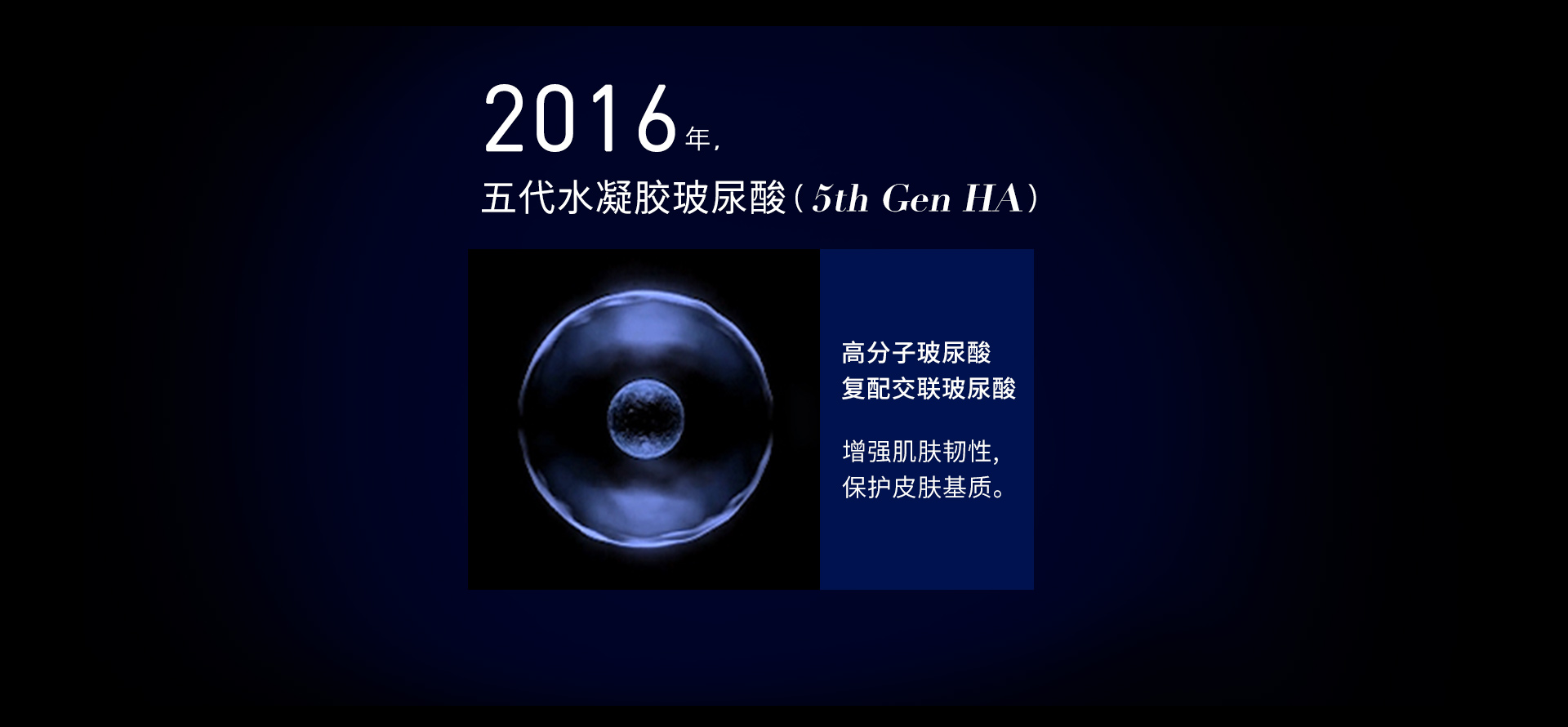 2016年，

五代水凝胶玻尿酸（5th Gen HA）

高分子玻尿酸
复配交联玻尿酸

增强肌肤韧性，
保护皮肤基质。